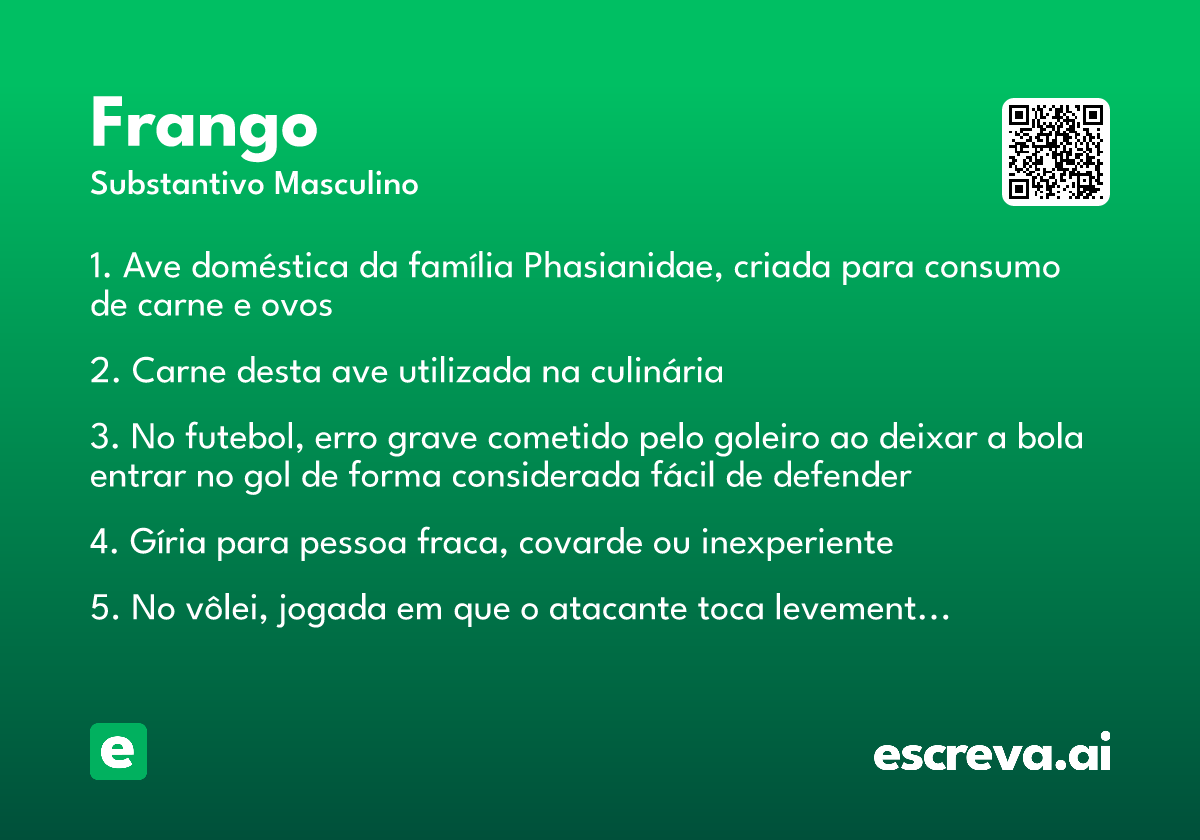 Frango

Substantivo Masculino

1. Ave doméstica da família Phasianidae, criada para consumo de carne e ovos

2. Carne desta ave utilizada na culinária

3. No futebol, erro grave cometido pelo goleiro ao deixar a bola entrar no gol de forma considerada fácil de defender

4. Gíria para pessoa fraca, covarde ou inexperiente

5. No vôlei, jogada em que o atacante toca levement…

e

escreva.ai